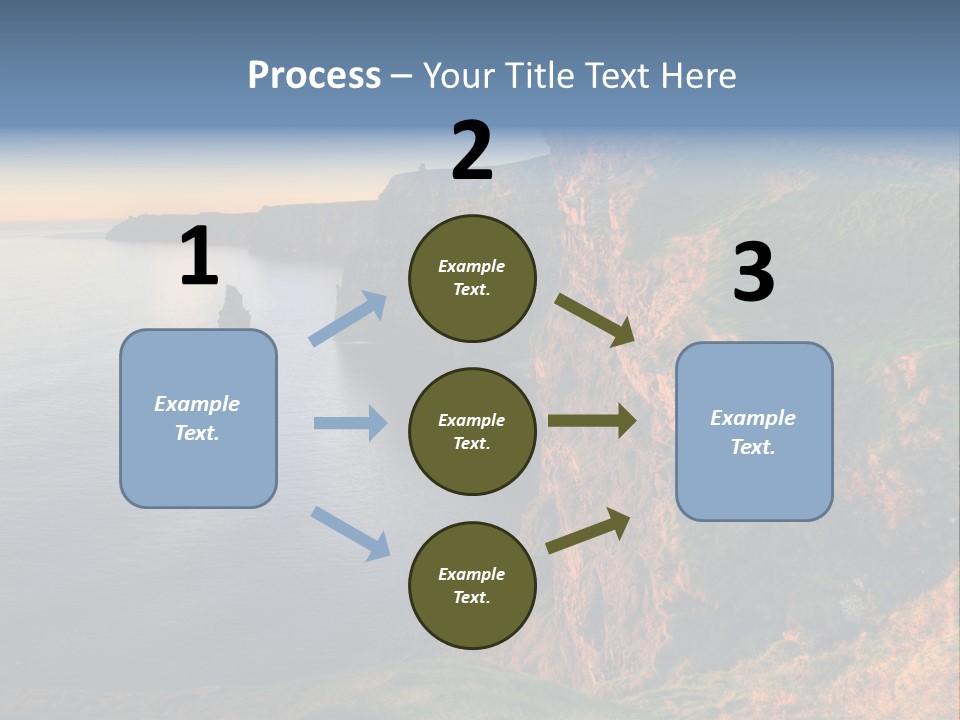 Process – Your Title Text Here

1

Example Text.

2

Example Text.

Example Text.

Example Text.

3

Example Text.